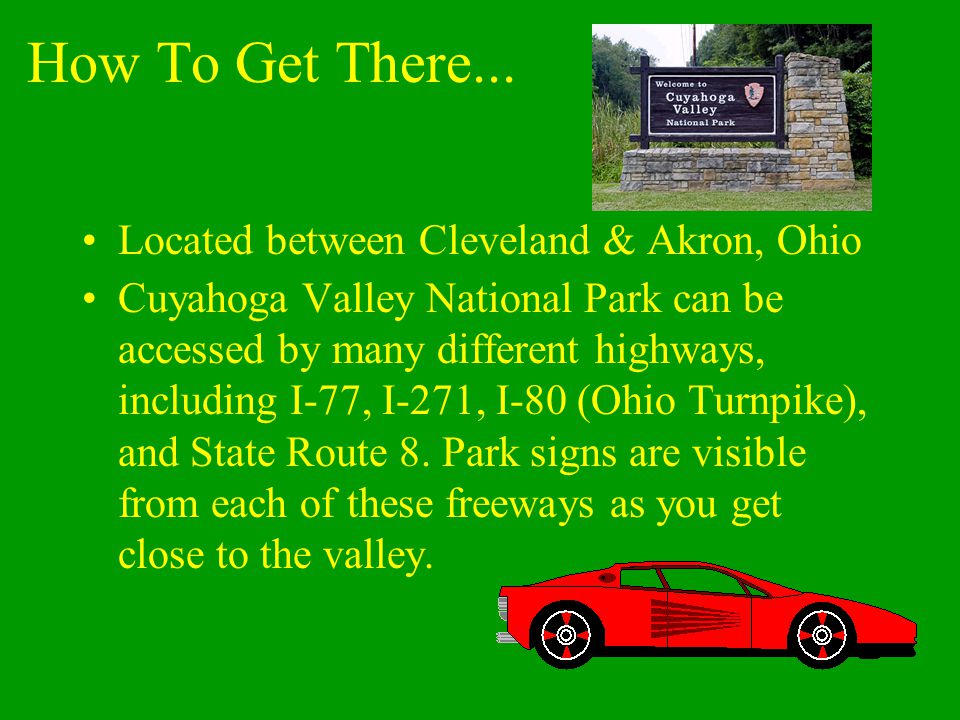 How To Get There...

Welcome to
Cuyahoga
Valley
National Park

• Located between Cleveland & Akron, Ohio
• Cuyahoga Valley National Park can be accessed by many different highways, including I-77, I-271, I-80 (Ohio Turnpike), and State Route 8. Park signs are visible from each of these freeways as you get close to the valley.